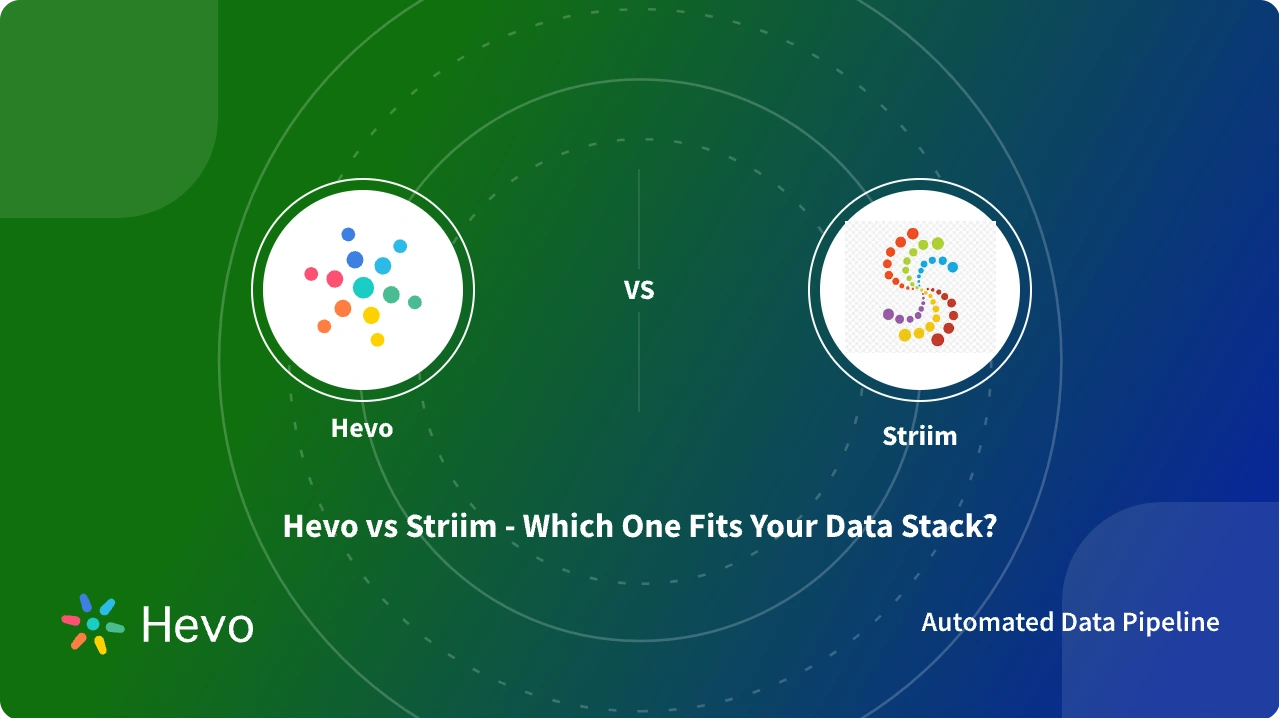 Hevo

VS

Striim

Hevo vs Striim - Which One Fits Your Data Stack?

Hevo

Automated Data Pipeline